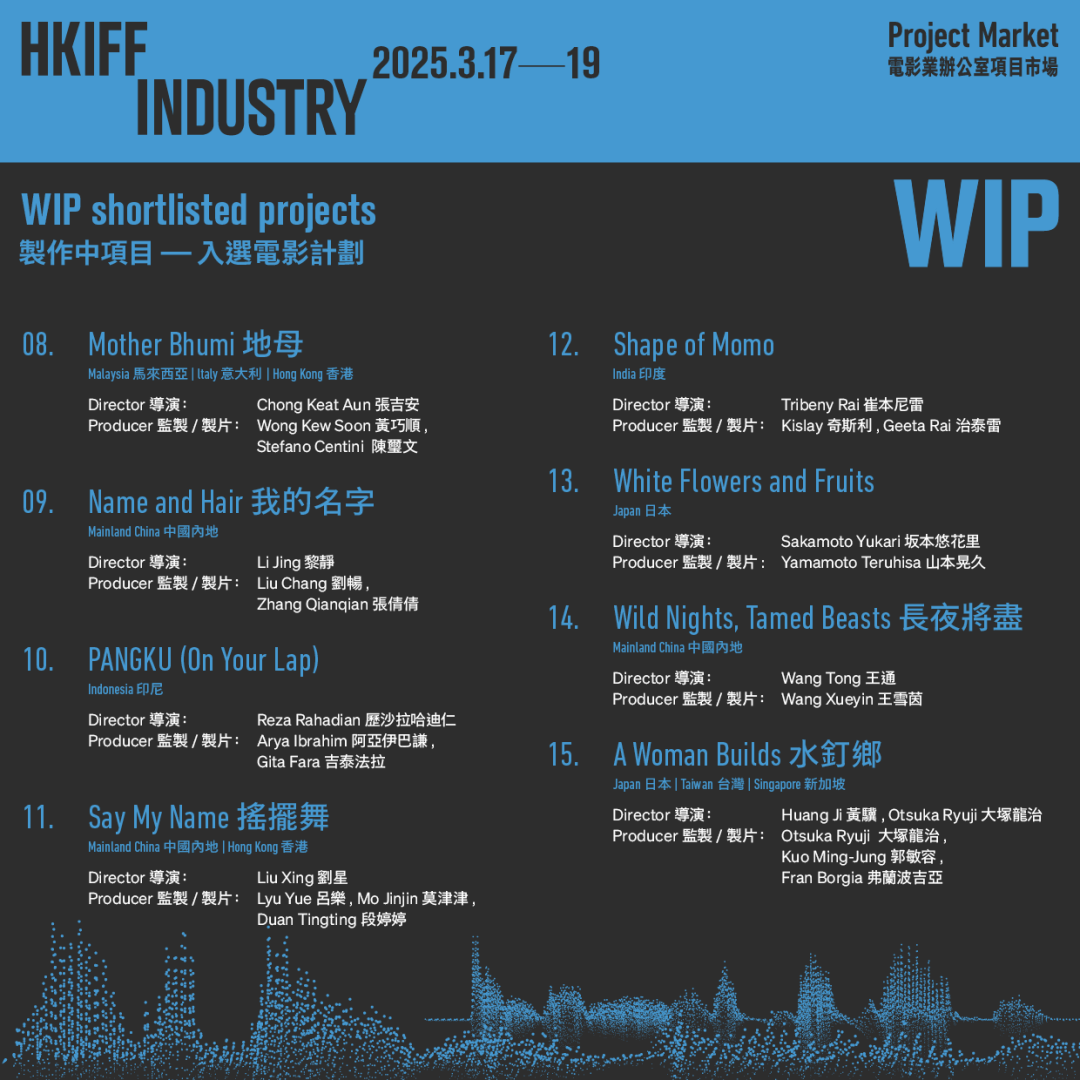 HKIFF INDUSTRY 2025.3.17—19

Project Market
電影業辦公室項目市場

WIP shortlisted projects
製作中項目 — 入選電影計劃

WIP

08. Mother Bhumi 地母
Malaysia 馬來西亞 | Italy 意大利 | Hong Kong 香港
Director 導演： Chong Keat Aun 張吉安
Producer 監製 / 製片： Wong Kew Soon 黃巧順 , Stefano Centini 陳璽文

09. Name and Hair 我的名字
Mainland China 中國內地
Director 導演： Li Jing 黎靜
Producer 監製 / 製片： Liu Chang 劉暢 , Zhang Qianqian 張倩倩

10. PANGKU (On Your Lap)
Indonesia 印尼
Director 導演： Reza Rahadian 歷沙拉哈迪仁
Producer 監製 / 製片： Arya Ibrahim 阿亞伊巴謙 , Gita Fara 吉泰法拉

11. Say My Name 搖擺舞
Mainland China 中國內地 | Hong Kong 香港
Director 導演： Liu Xing 劉星
Producer 監製 / 製片： Lyu Yue 呂樂 , Mo Jinjin 莫津津 , Duan Tingting 段婷婷

12. Shape of Momo
India 印度
Director 導演： Tribeny Rai 崔本尼雷
Producer 監製 / 製片： Kislay 奇斯利 , Geeta Rai 治泰雷

13. White Flowers and Fruits
Japan 日本
Director 導演： Sakamoto Yukari 坂本悠花里
Producer 監製 / 製片： Yamamoto Teruhisa 山本晃久

14. Wild Nights, Tamed Beasts 長夜將盡
Mainland China 中國內地
Director 導演： Wang Tong 王通
Producer 監製 / 製片： Wang Xueyin 王雪茵

15. A Woman Builds 水釘鄉
Japan 日本 | Taiwan 台灣 | Singapore 新加坡
Director 導演： Huang Ji 黃驥 , Otsuka Ryuji 大塚龍治
Producer 監製 / 製片： Otsuka Ryuji 大塚龍治 , Kuo Ming-Jung 郭敏容 , Fran Borgia 弗蘭波吉亞